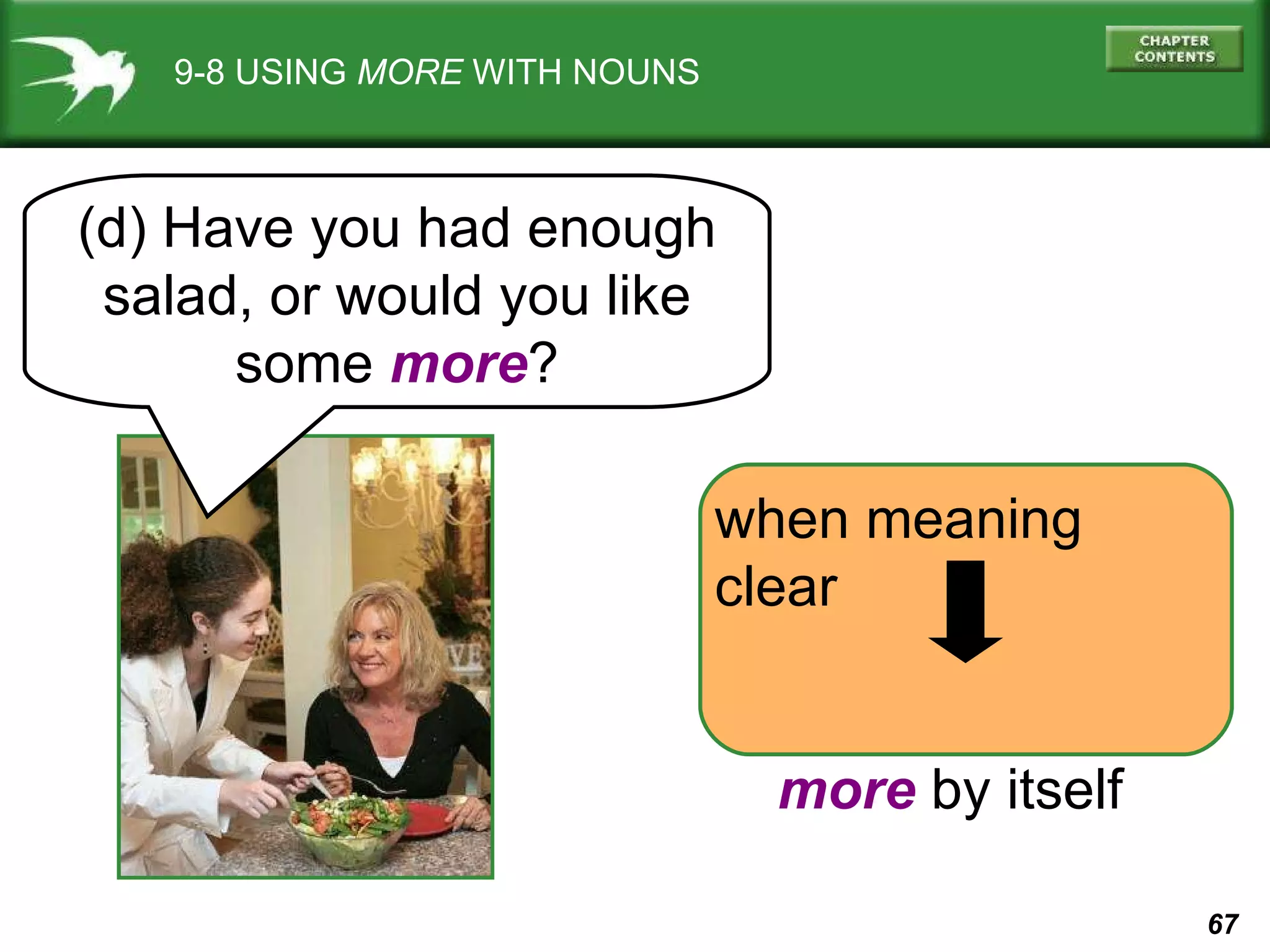 9-8 USING MORE WITH NOUNS

CHAPTER CONTENTS

(d) Have you had enough salad, or would you like some more?

when meaning clear

more by itself

67